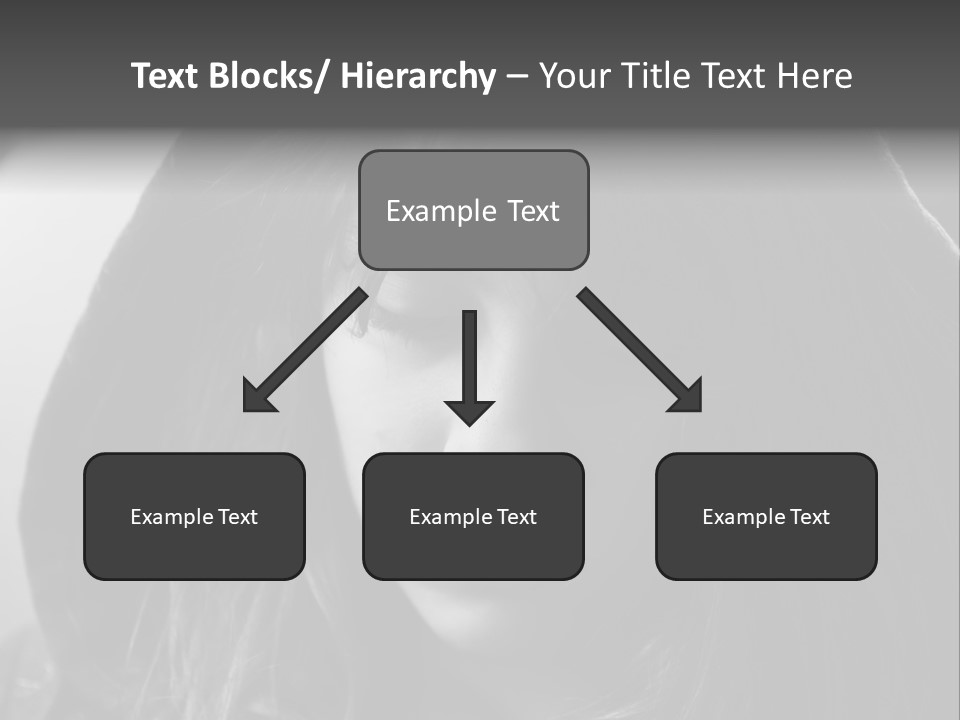 Text Blocks/ Hierarchy – Your Title Text Here

Example Text

Example Text

Example Text

Example Text